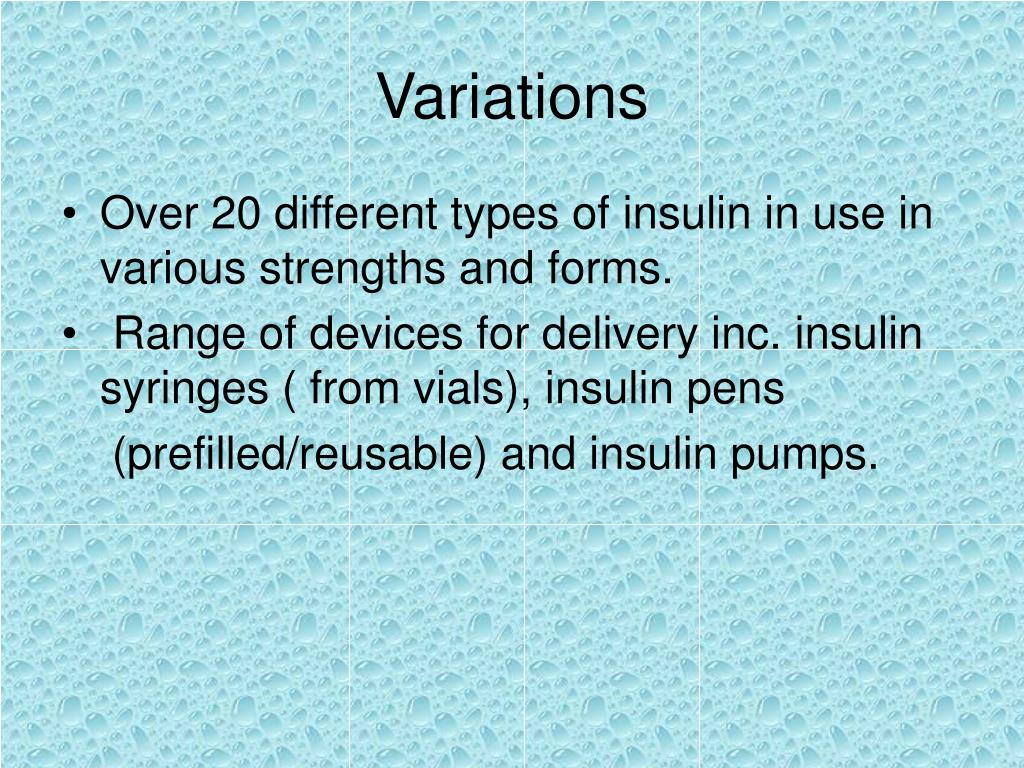 Variations

• Over 20 different types of insulin in use in various strengths and forms.
• Range of devices for delivery inc. insulin syringes ( from vials), insulin pens (prefilled/reusable) and insulin pumps.